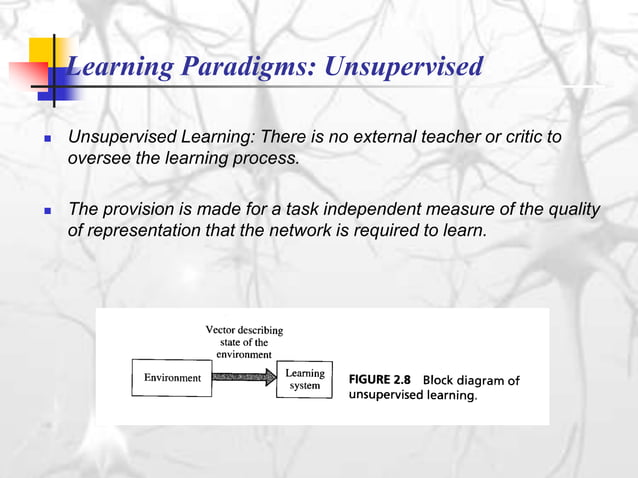 Learning Paradigms: Unsupervised

Unsupervised Learning: There is no external teacher or critic to oversee the learning process.

The provision is made for a task independent measure of the quality of representation that the network is required to learn.

Vector describing state of the environment

Environment

Learning system

FIGURE 2.8 Block diagram of unsupervised learning.